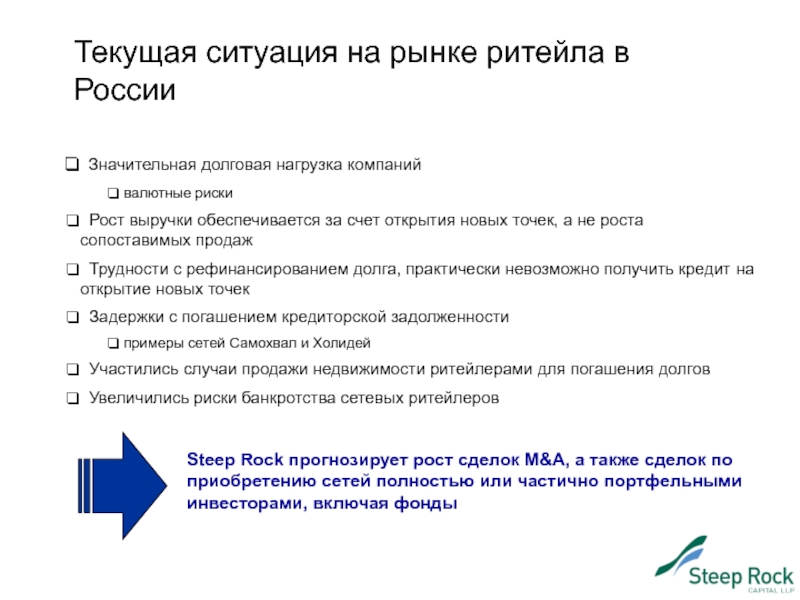 Текущая ситуация на рынке ритейла в России

❑ Значительная долговая нагрузка компаний

❑ валютные риски

❑ Рост выручки обеспечивается за счет открытия новых точек, а не роста сопоставимых продаж

❑ Трудности с рефинансированием долга, практически невозможно получить кредит на открытие новых точек

❑ Задержки с погашением кредиторской задолженности

❑ примеры сетей Самохвал и Холидей

❑ Участились случаи продажи недвижимости ритейлерами для погашения долгов

❑ Увеличились риски банкротства сетевых ритейлеров

Steep Rock прогнозирует рост сделок M&A, а также сделок по приобретению сетей полностью или частично портфельными инвесторами, включая фонды

Steep Rock
CAPITAL LLP